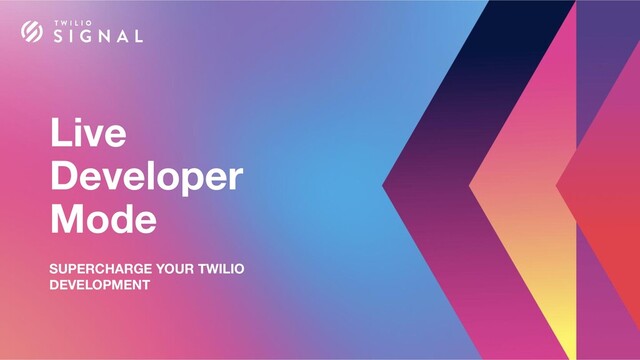 TWILIO
SIGNAL

Live Developer Mode

SUPERCHARGE YOUR TWILIO DEVELOPMENT